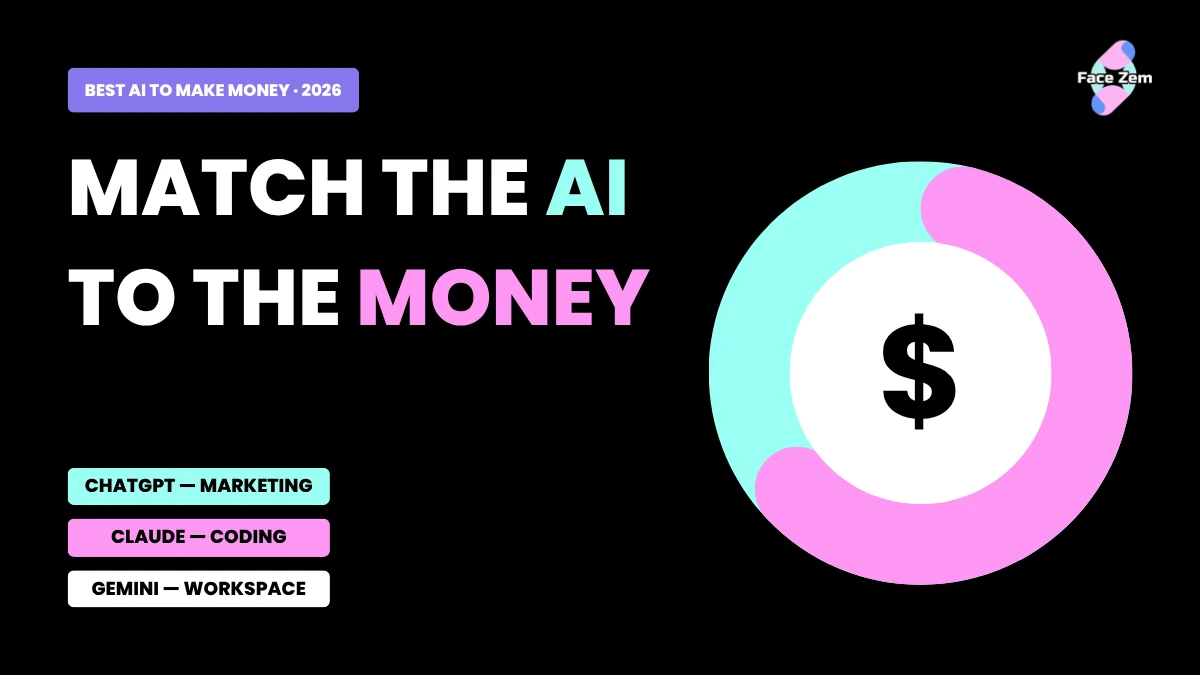 BEST AI TO MAKE MONEY · 2026

Face Zem

MATCH THE AI TO THE MONEY

$

CHATGPT — MARKETING

CLAUDE — CODING

GEMINI — WORKSPACE